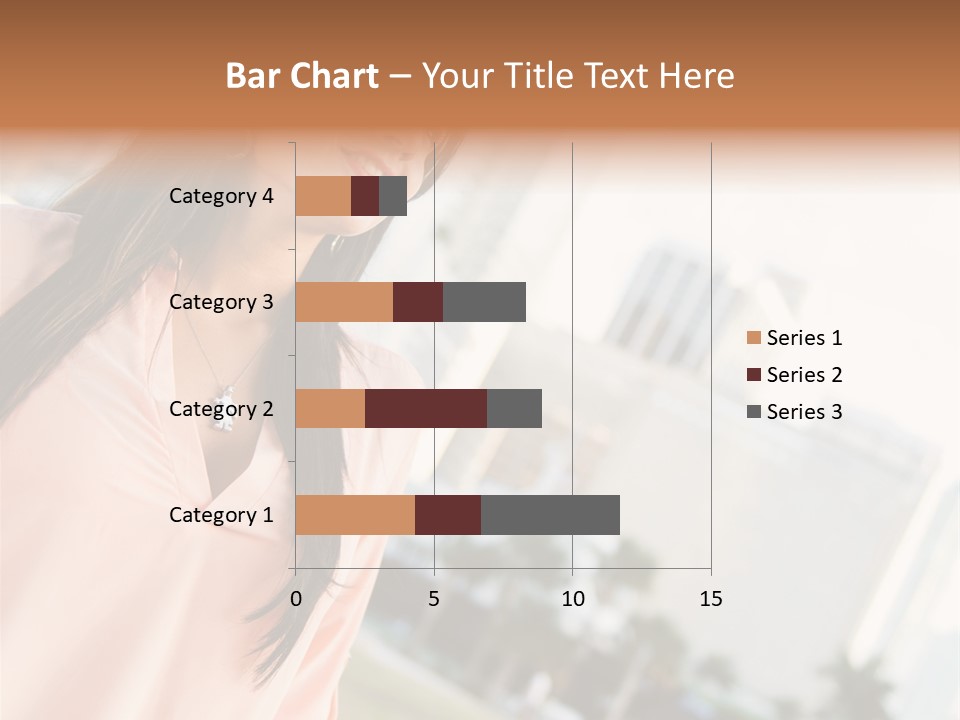 Bar Chart – Your Title Text Here

Category 4
Category 3
Category 2
Category 1

0
5
10
15

Series 1
Series 2
Series 3